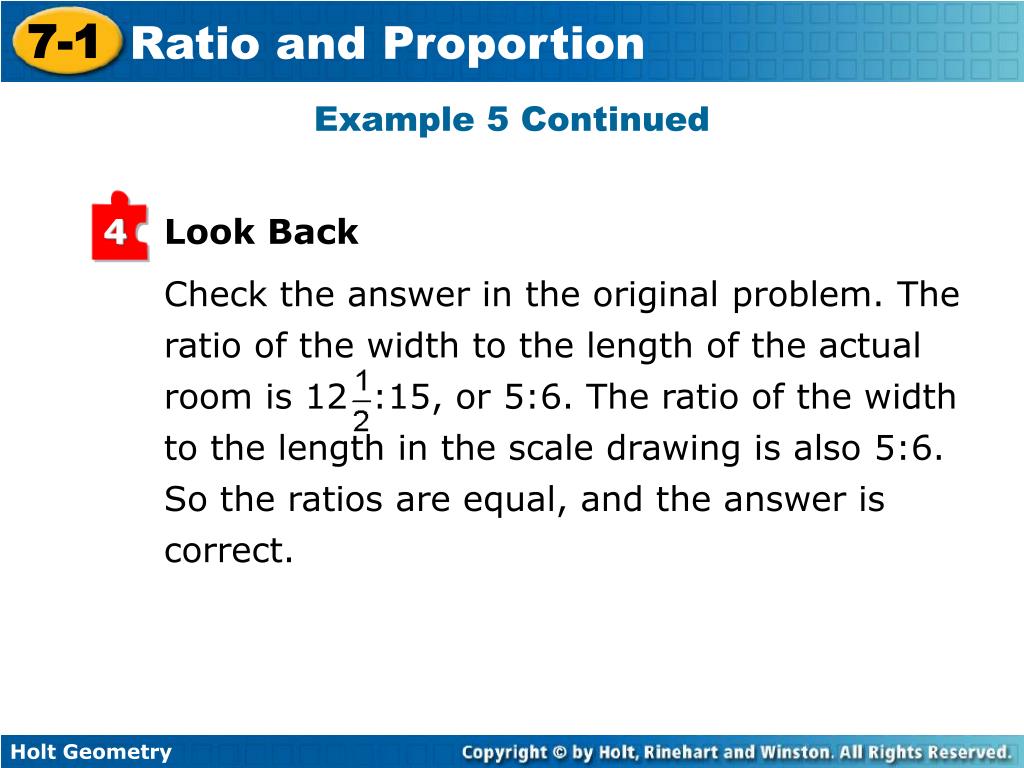 7-1 Ratio and Proportion

Example 5 Continued

4 Look Back

Check the answer in the original problem. The ratio of the width to the length of the actual room is $12\frac{1}{2}$:15, or 5:6. The ratio of the width to the length in the scale drawing is also 5:6. So the ratios are equal, and the answer is correct.

Holt Geometry

Copyright © by Holt, Rinehart and Winston. All Rights Reserved.